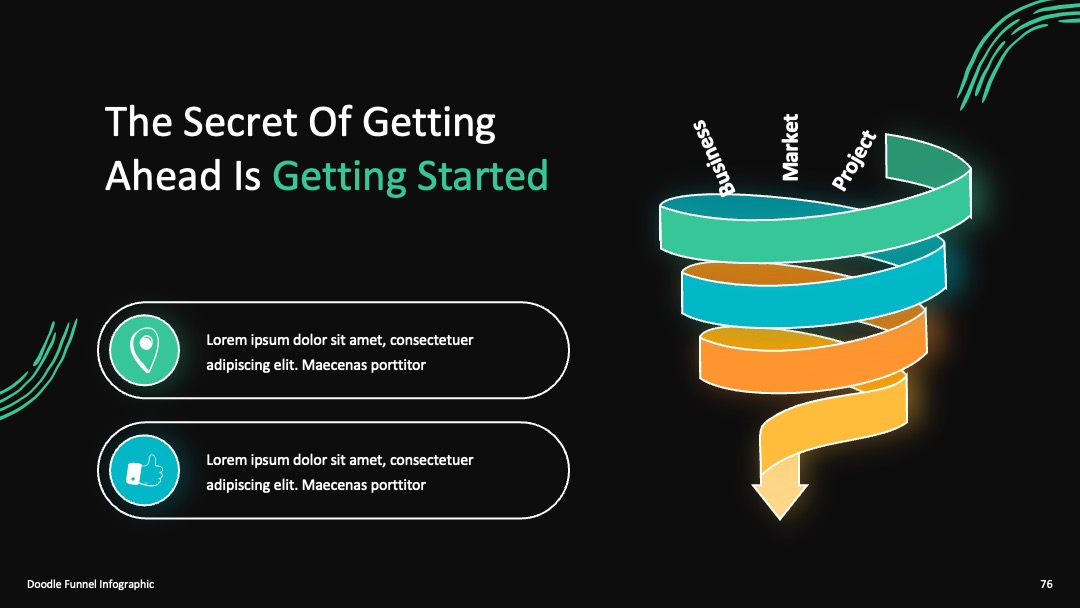 The Secret Of Getting Ahead Is Getting Started

Business

Market

Project

Lorem ipsum dolor sit amet, consectetuer adipiscing elit. Maecenas porttitor

Lorem ipsum dolor sit amet, consectetuer adipiscing elit. Maecenas porttitor

Doodle Funnel Infographic

76